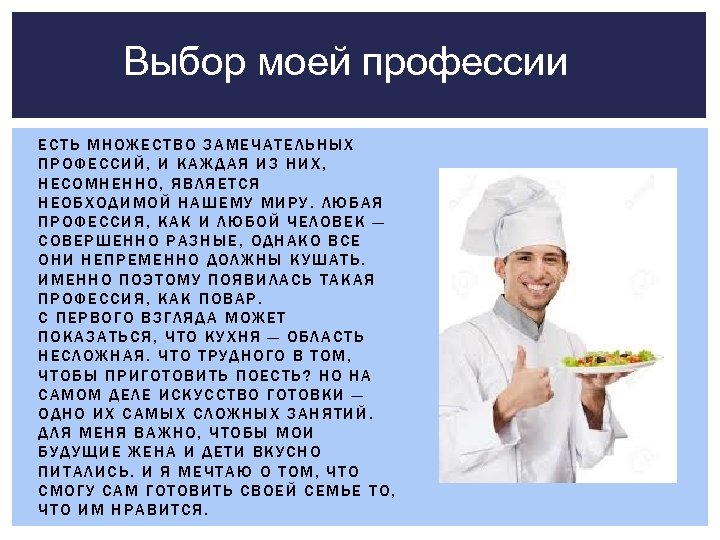 Выбор моей профессии

ЕСТЬ МНОЖЕСТВО ЗАМЕЧАТЕЛЬНЫХ ПРОФЕССИЙ, И КАЖДАЯ ИЗ НИХ, НЕСОМНЕННО, ЯВЛЯЕТСЯ НЕОБХОДИМОЙ НАШЕМУ МИРУ. ЛЮБАЯ ПРОФЕССИЯ, КАК И ЛЮБОЙ ЧЕЛОВЕК — СОВЕРШЕННО РАЗНЫЕ, ОДНАКО ВСЕ ОНИ НЕПРЕМЕННО ДОЛЖНЫ КУШАТЬ. ИМЕННО ПОЭТОМУ ПОЯВИЛАСЬ ТАКАЯ ПРОФЕССИЯ, КАК ПОВАР.
С ПЕРВОГО ВЗГЛЯДА МОЖЕТ ПОКАЗАТЬСЯ, ЧТО КУХНЯ — ОБЛАСТЬ НЕСЛОЖНАЯ. ЧТО ТРУДНОГО В ТОМ, ЧТОБЫ ПРИГОТОВИТЬ ПОЕСТЬ? НО НА САМОМ ДЕЛЕ ИСКУССТВО ГОТОВКИ — ОДНО ИХ САМЫХ СЛОЖНЫХ ЗАНЯТИЙ. ДЛЯ МЕНЯ ВАЖНО, ЧТОБЫ МОИ БУДУЩИЕ ЖЕНА И ДЕТИ ВКУСНО ПИТАЛИСЬ. И Я МЕЧТАЮ О ТОМ, ЧТО СМОГУ САМ ГОТОВИТЬ СВОЕЙ СЕМЬЕ ТО, ЧТО ИМ НРАВИТСЯ.